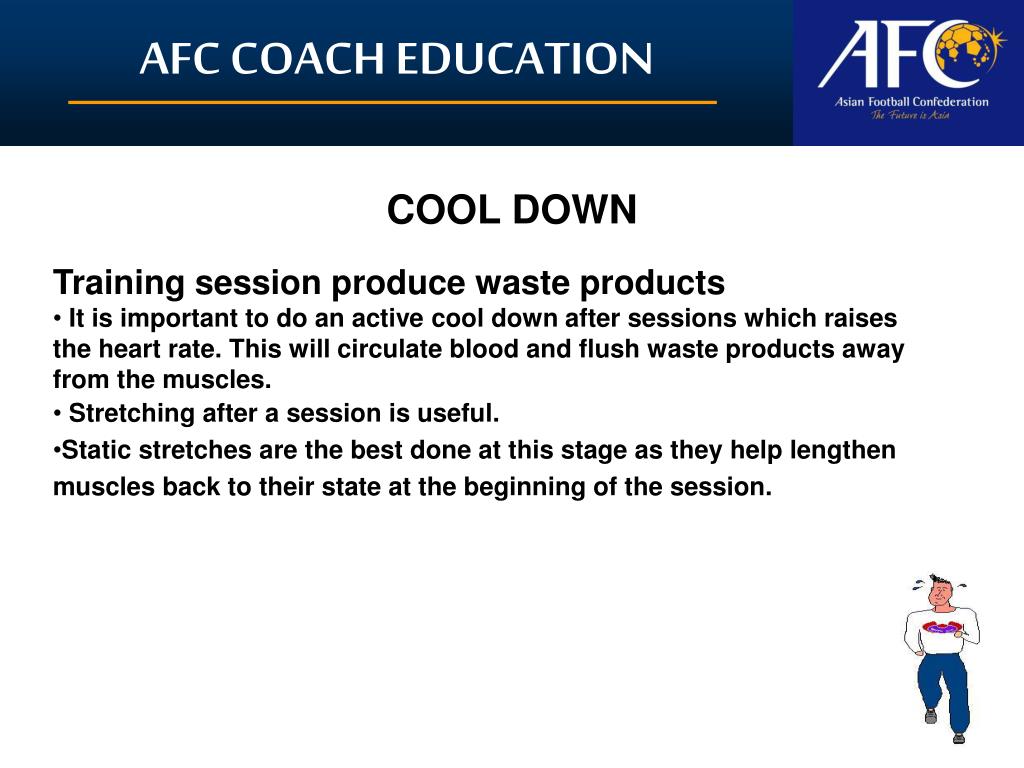 AFC COACH EDUCATION

AFC
Asian Football Confederation
The Future is Asia

COOL DOWN

Training session produce waste products
• It is important to do an active cool down after sessions which raises the heart rate. This will circulate blood and flush waste products away from the muscles.
• Stretching after a session is useful.
•Static stretches are the best done at this stage as they help lengthen muscles back to their state at the beginning of the session.